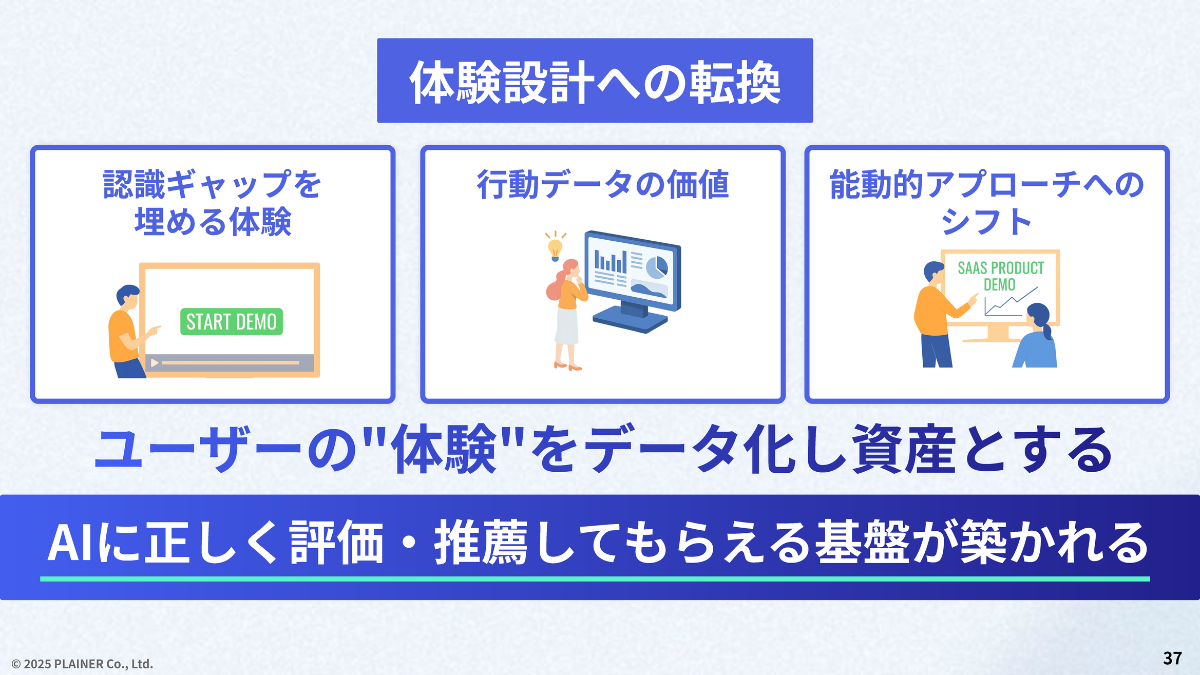 体験設計への転換

認識ギャップを埋める体験

START DEMO

行動データの価値

能動的アプローチへのシフト

SAAS PRODUCT DEMO

ユーザーの"体験"をデータ化し資産とする

AIに正しく評価・推薦してもらえる基盤が築かれる

© 2025 PLAINER Co., Ltd.

37